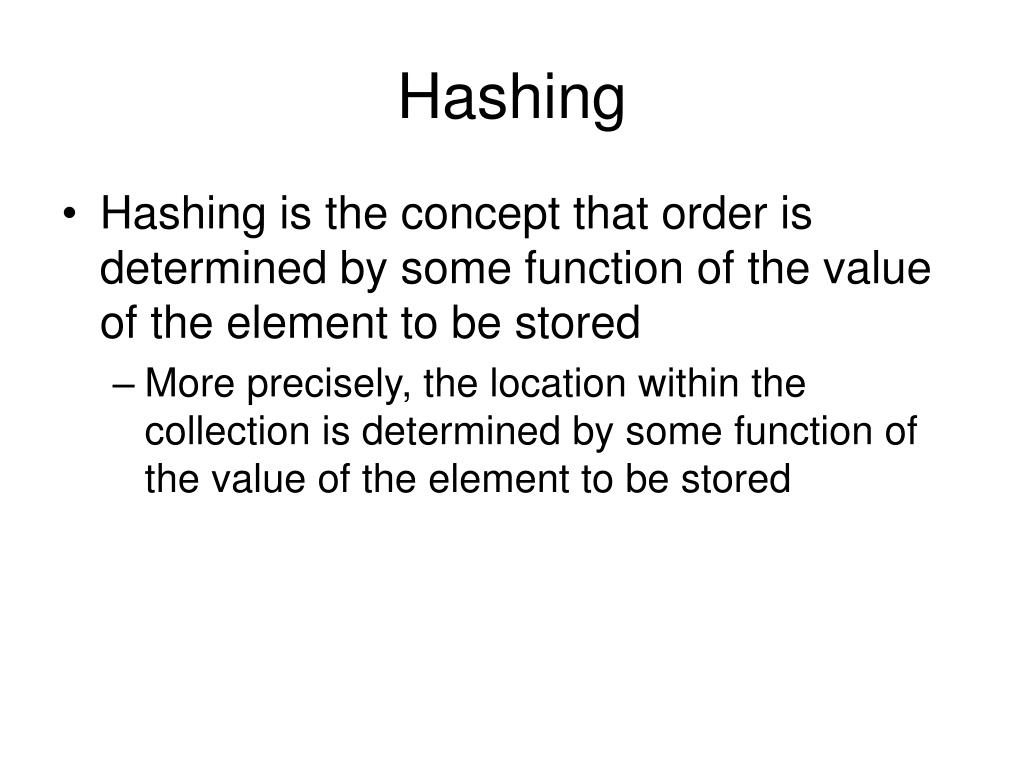 Hashing

• Hashing is the concept that order is determined by some function of the value of the element to be stored

– More precisely, the location within the collection is determined by some function of the value of the element to be stored